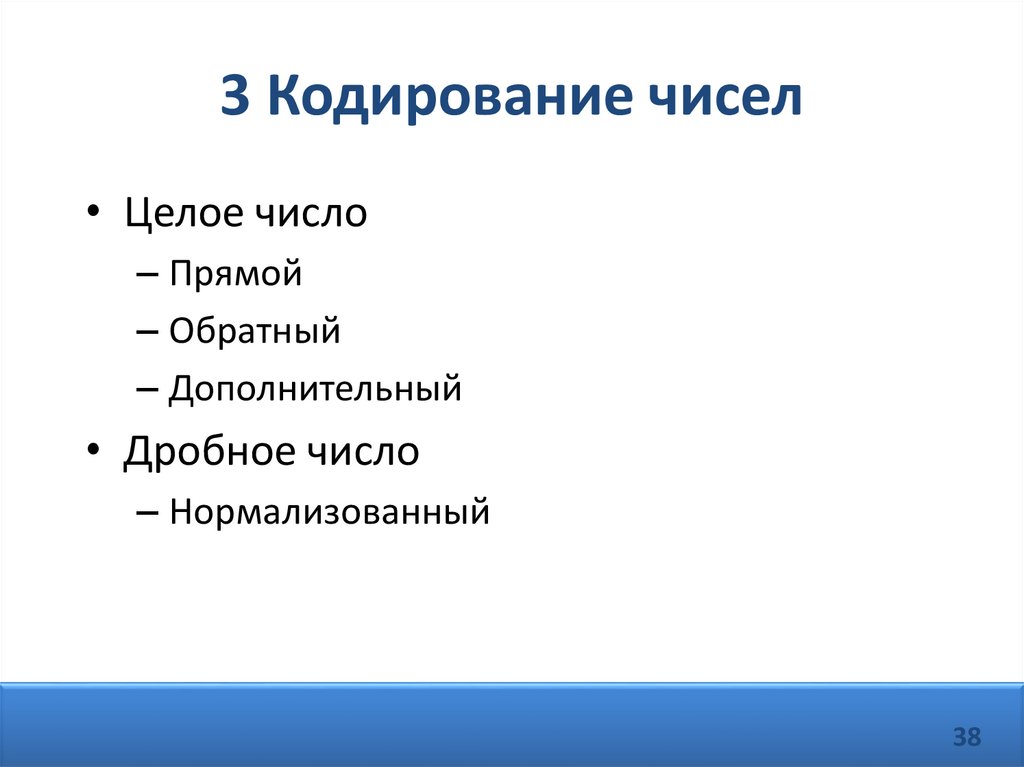 3 Кодирование чисел

• Целое число
– Прямой
– Обратный
– Дополнительный
• Дробное число
– Нормализованный

38